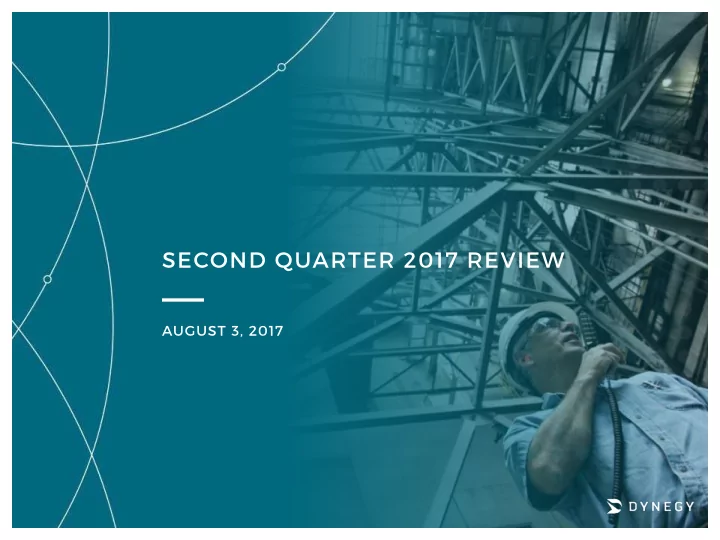 SECOND QUARTER 2017 REVIEW

AUGUST 3, 2017

DYNEGY